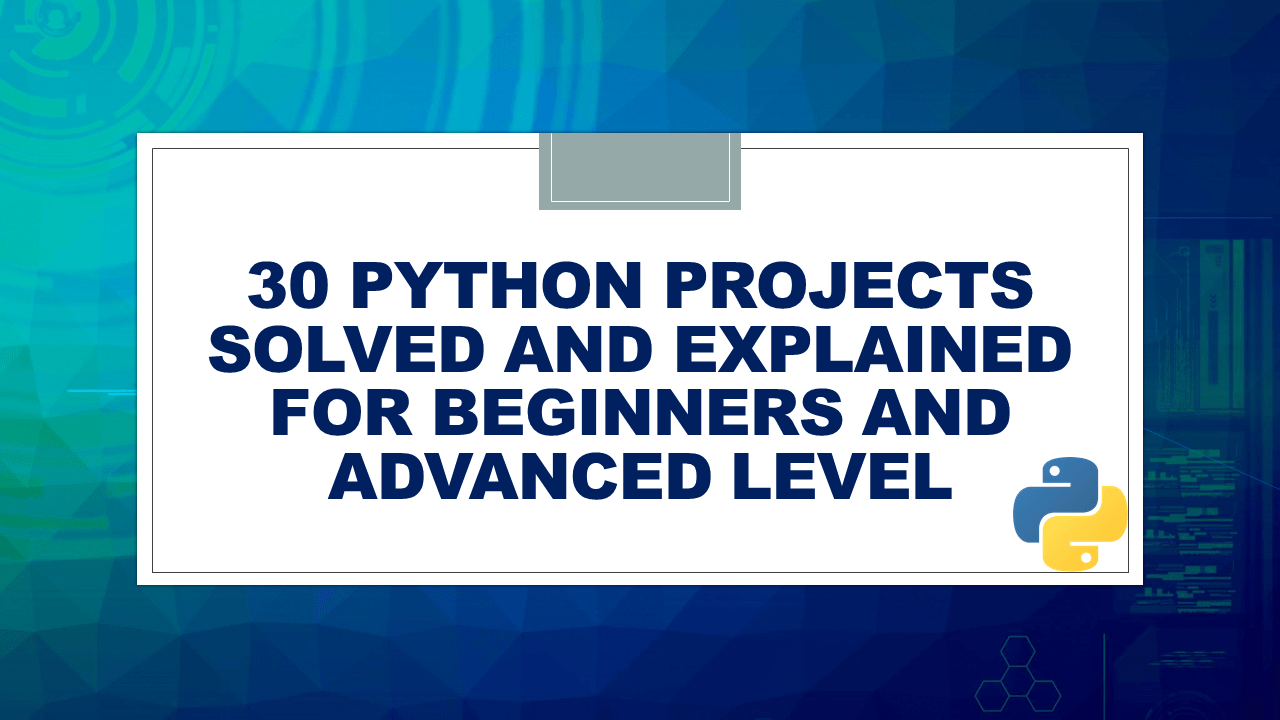 30 PYTHON PROJECTS SOLVED AND EXPLAINED FOR BEGINNERS AND ADVANCED LEVEL